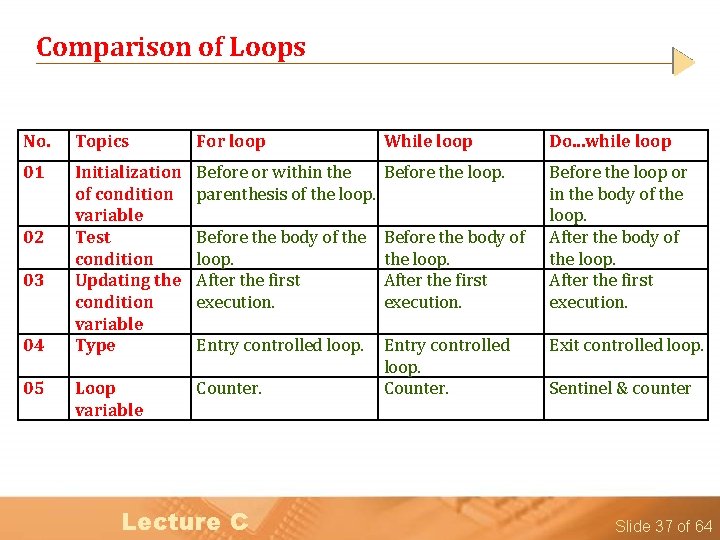 Comparison of Loops

| No. | Topics | For loop | While loop | Do...while loop |
|---|---|---|---|---|
| 01 | Initialization of condition variable | Before or within the parenthesis of the loop. | Before the loop. | Before the loop or in the body of the loop. |
| 02 | Test condition | Before the body of the loop. | Before the body of the loop. | After the body of the loop. |
| 03 | Updating the condition variable | After the first execution. | After the first execution. | After the first execution. |
| 04 | Type | Entry controlled loop. | Entry controlled loop. | Exit controlled loop. |
| 05 | Loop variable | Counter. | Counter. | Sentinel & counter |

Lecture C

Slide 37 of 64